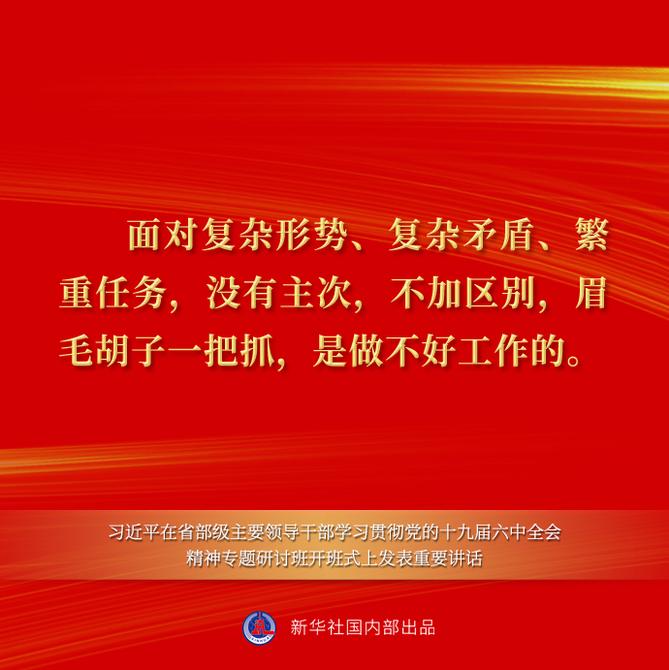 面对复杂形势、复杂矛盾、繁重任务，没有主次，不加区别，眉毛胡子一把抓，是做不好工作的。

习近平在省部级主要领导干部学习贯彻党的十九届六中全会精神专题研讨班开班式上发表重要讲话

新华社国内部出品